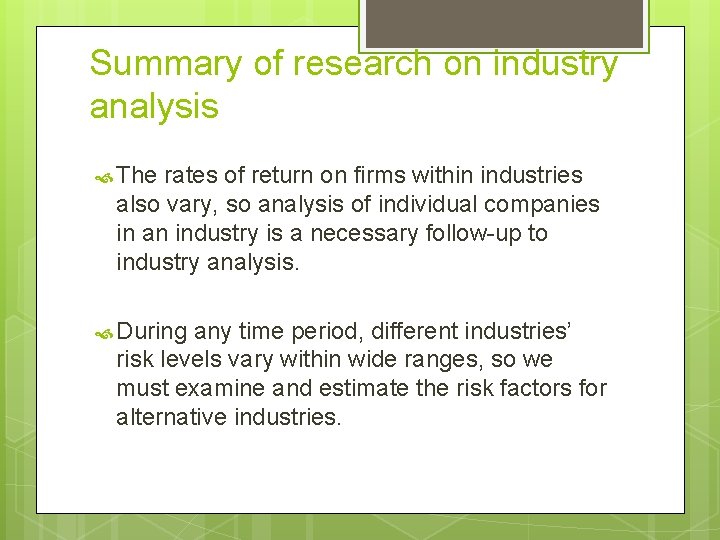 Summary of research on industry analysis

The rates of return on firms within industries also vary, so analysis of individual companies in an industry is a necessary follow-up to industry analysis.

During any time period, different industries' risk levels vary within wide ranges, so we must examine and estimate the risk factors for alternative industries.